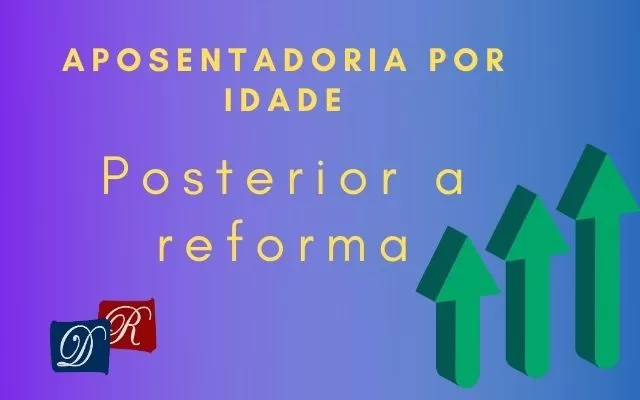 APOSENTADORIA POR IDADE

Posterior a reforma

D R